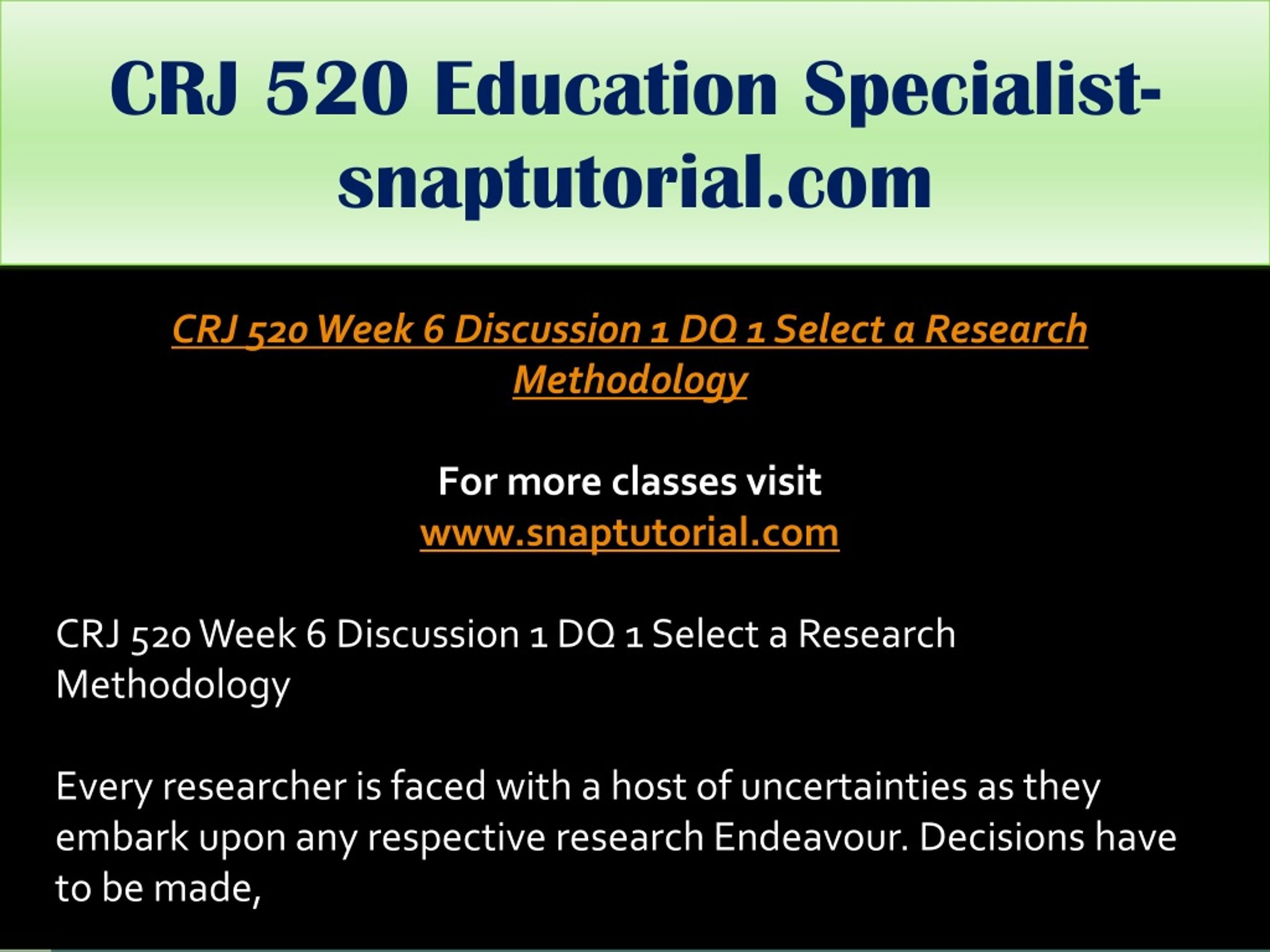 CRJ 520 Education Specialist-snaptutorial.com

CRJ 520 Week 6 Discussion 1 DQ 1 Select a Research Methodology

For more classes visit
www.snaptutorial.com

CRJ 520 Week 6 Discussion 1 DQ 1 Select a Research Methodology

Every researcher is faced with a host of uncertainties as they embark upon any respective research Endeavour. Decisions have to be made,